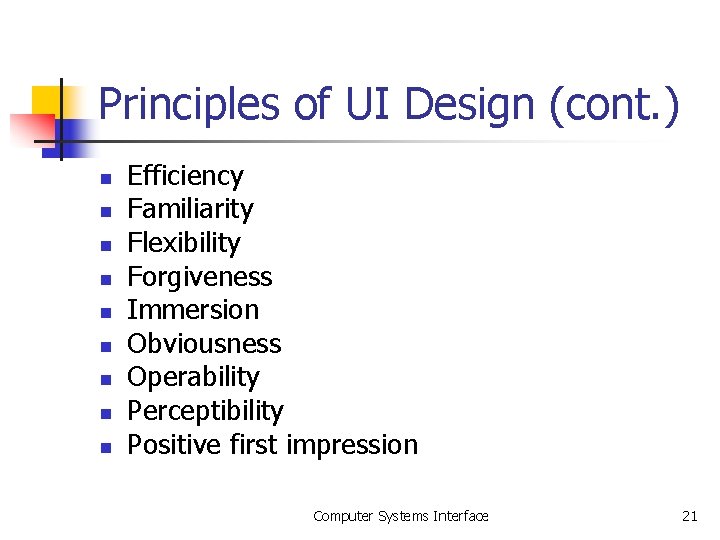 Principles of UI Design (cont.)

- Efficiency
- Familiarity
- Flexibility
- Forgiveness
- Immersion
- Obviousness
- Operability
- Perceptibility
- Positive first impression

Computer Systems Interface

21